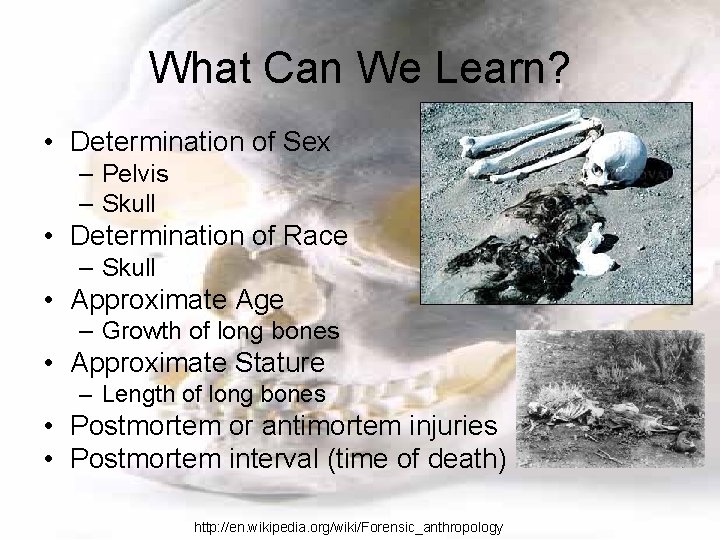 What Can We Learn?

• Determination of Sex
  – Pelvis
  – Skull
• Determination of Race
  – Skull
• Approximate Age
  – Growth of long bones
• Approximate Stature
  – Length of long bones
• Postmortem or antimortem injuries
• Postmortem interval (time of death)

http://en.wikipedia.org/wiki/Forensic_anthropology